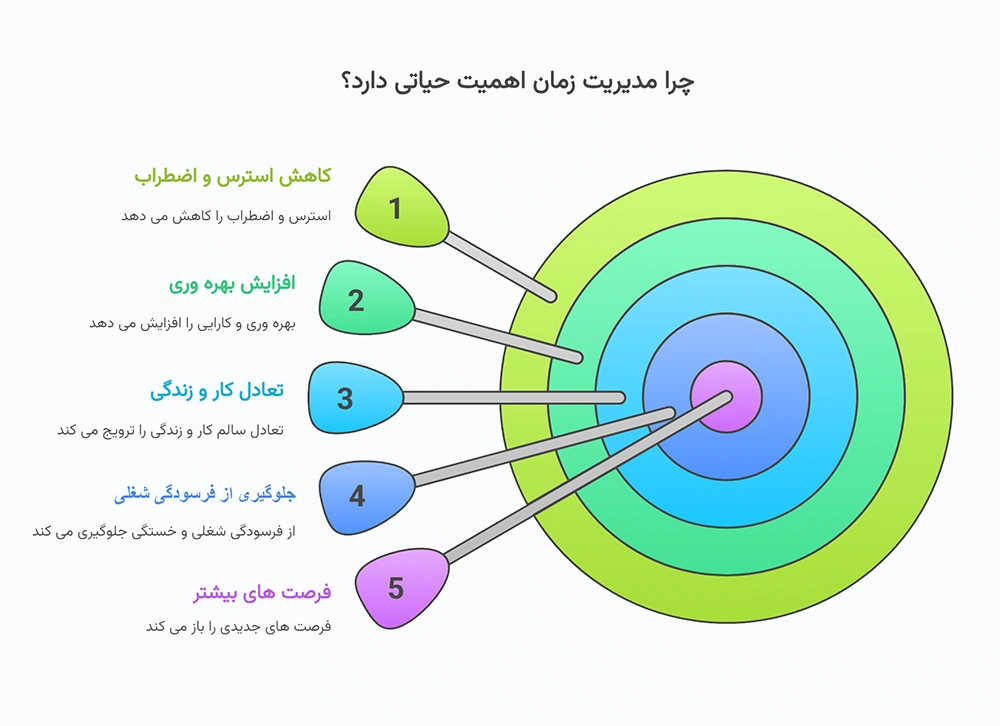 چرا مدیریت زمان اهمیت حیاتی دارد؟

کاهش استرس و اضطراب
استرس و اضطراب را کاهش می دهد
1

افزایش بهره وری
بهره وری و کارایی را افزایش می دهد
2

تعادل کار و زندگی
تعادل سالم کار و زندگی را ترویج می کند
3

جلوگیری از فرسودگی شغلی
از فرسودگی شغلی و خستگی جلوگیری می کند
4

فرصت های بیشتر
فرصت های جدیدی را باز می کند
5